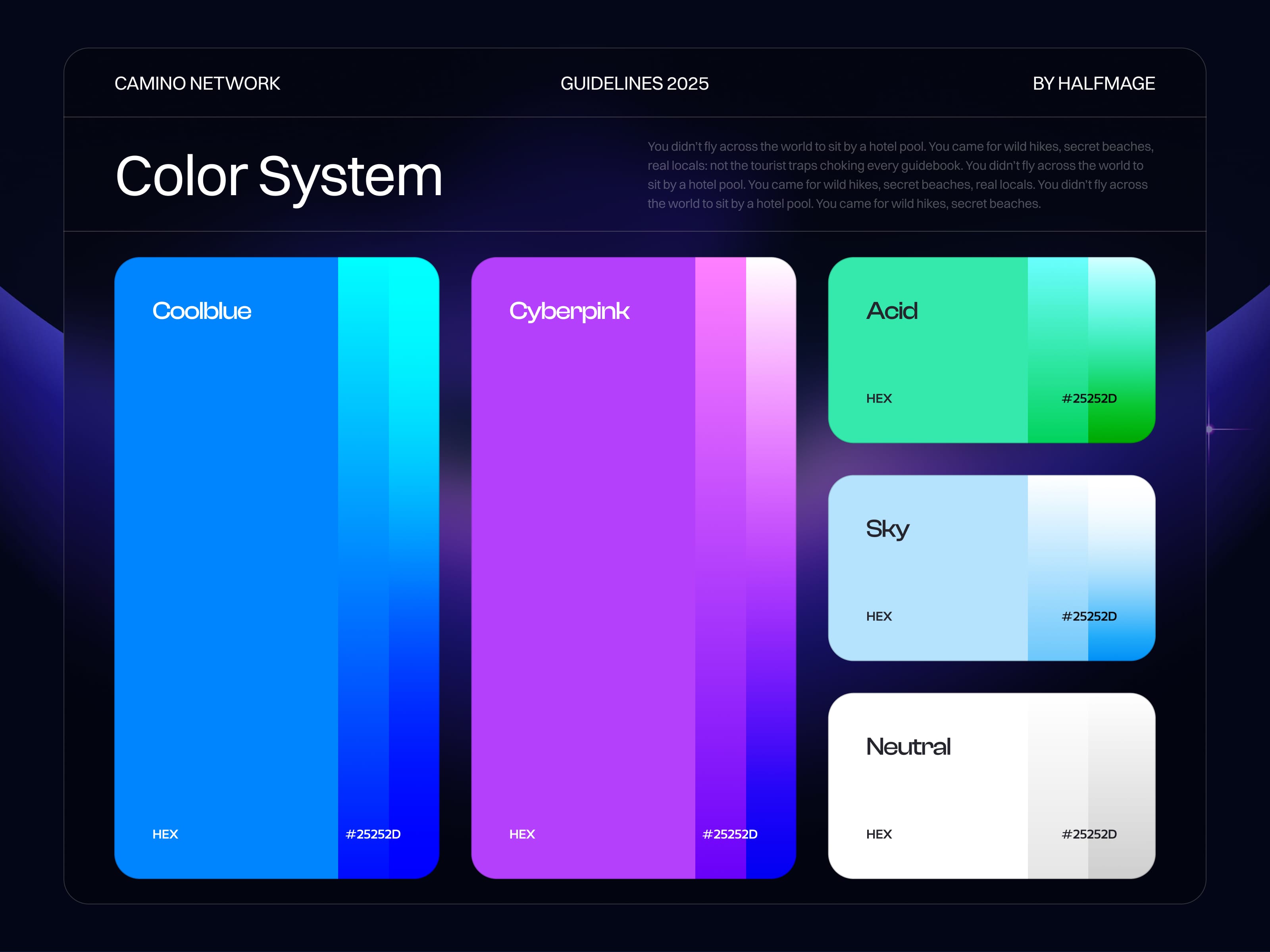 CAMINO NETWORK

GUIDELINES 2025

BY HALFMAGE

Color System

You didn't fly across the world to sit by a hotel pool. You came for wild hikes, secret beaches, real locals: not the tourist traps choking every guidebook. You didn't fly across the world to sit by a hotel pool. You came for wild hikes, secret beaches, real locals. You didn't fly across the world to sit by a hotel pool. You came for wild hikes, secret beaches.

Coolblue

HEX

#25252D

Cyberpink

HEX

#25252D

Acid

HEX

#25252D

Sky

HEX

#25252D

Neutral

HEX

#25252D